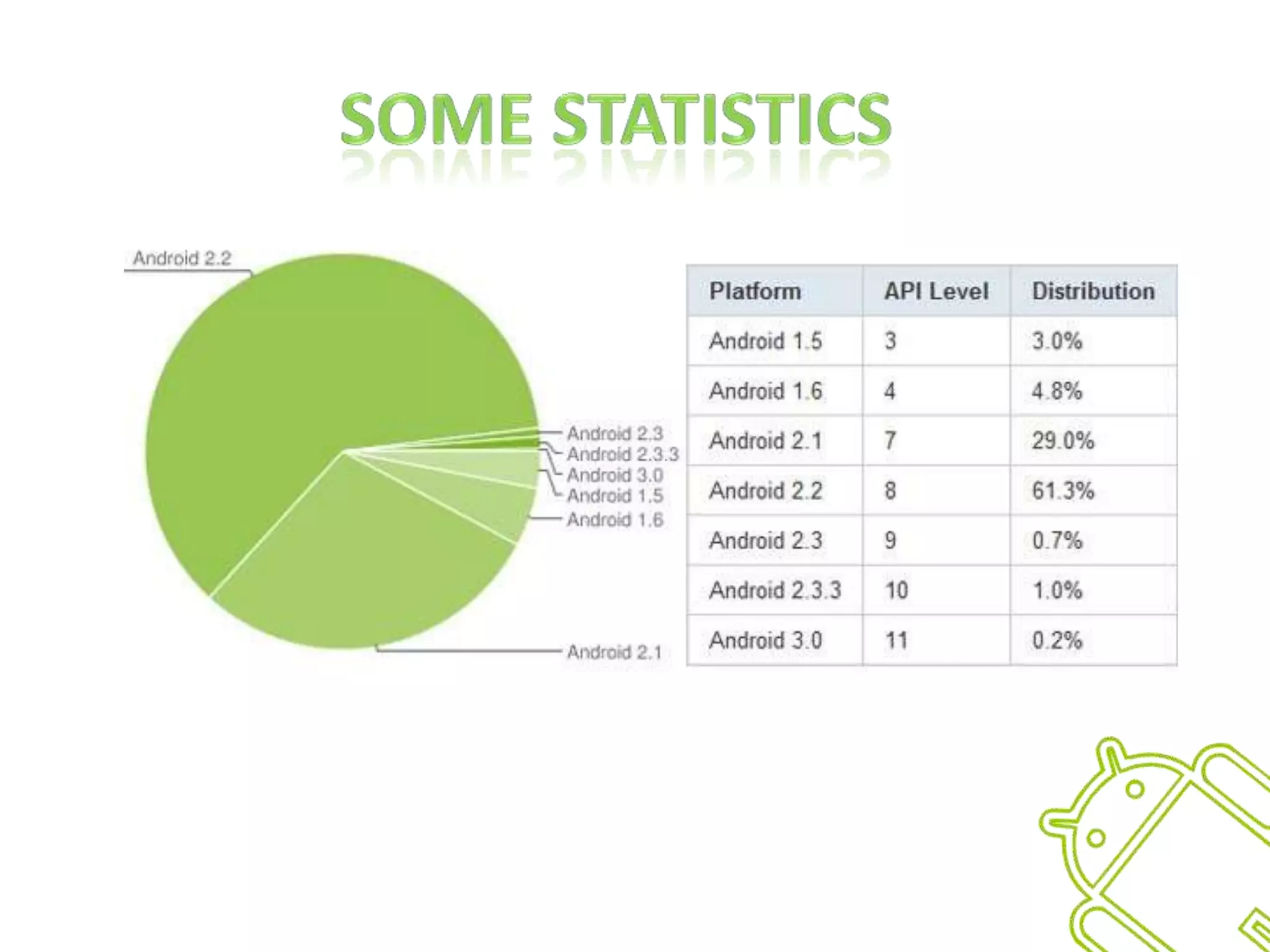 SOME STATISTICS

Android 2.2
Android 2.3
Android 2.3.3
Android 3.0
Android 1.5
Android 1.6
Android 2.1

| Platform | API Level | Distribution |
|---|---|---|
| Android 1.5 | 3 | 3.0% |
| Android 1.6 | 4 | 4.8% |
| Android 2.1 | 7 | 29.0% |
| Android 2.2 | 8 | 61.3% |
| Android 2.3 | 9 | 0.7% |
| Android 2.3.3 | 10 | 1.0% |
| Android 3.0 | 11 | 0.2% |